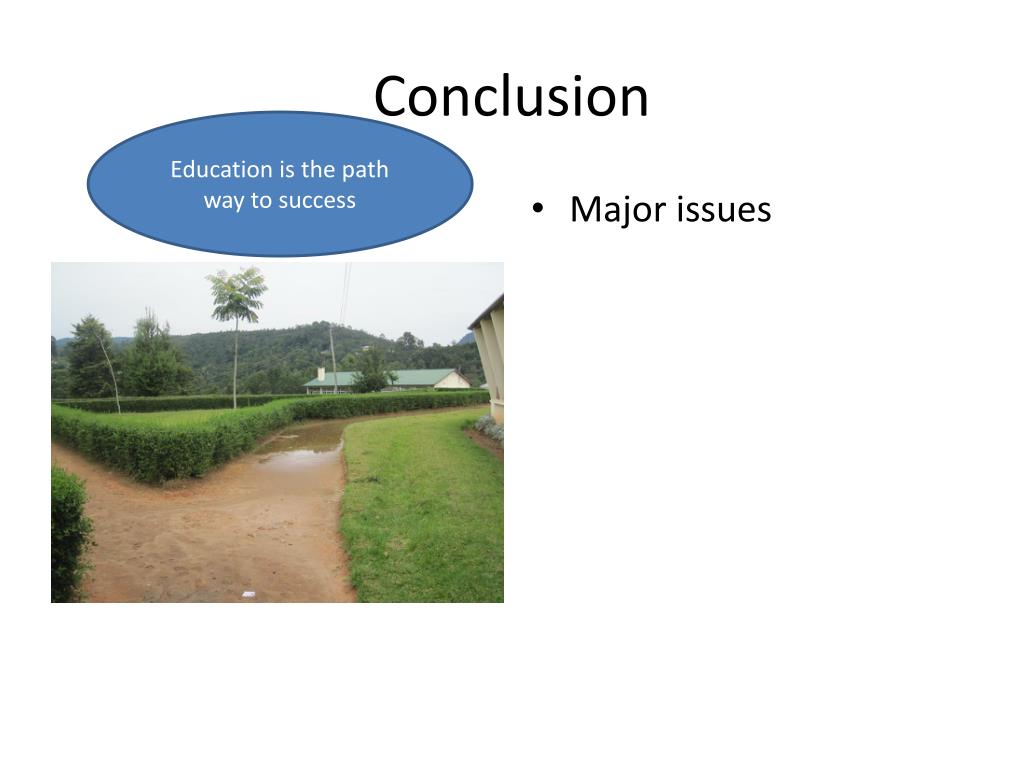 Conclusion

Education is the path way to success

• Major issues